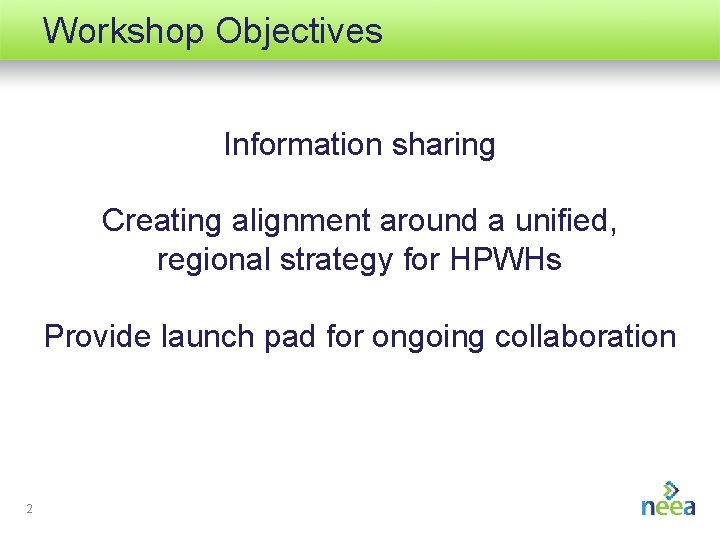 Workshop Objectives

Information sharing

Creating alignment around a unified, regional strategy for HPWHs

Provide launch pad for ongoing collaboration

2

neea